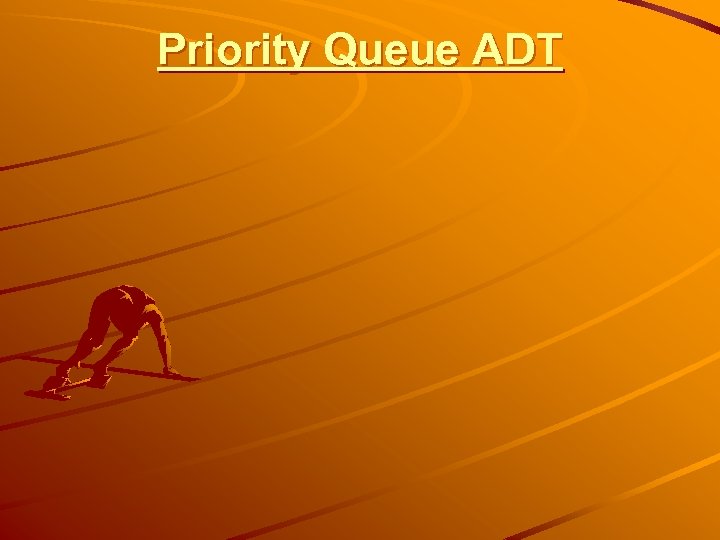 Priority Queue ADT